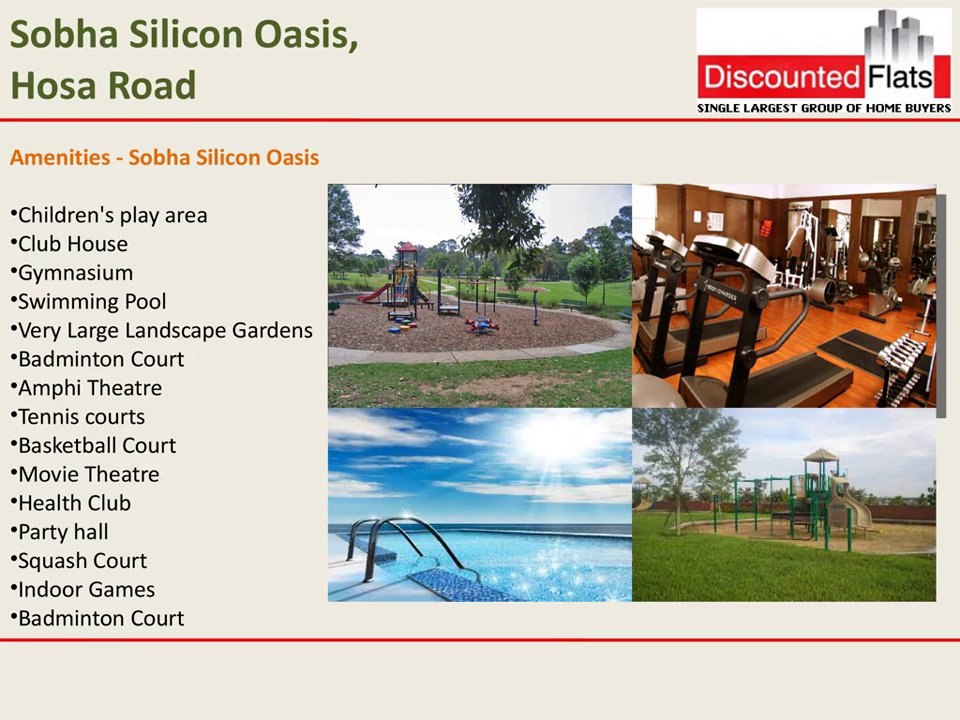 Sobha Silicon Oasis, Hosa Road

Discounted Flats
SINGLE LARGEST GROUP OF HOME BUYERS

Amenities - Sobha Silicon Oasis

•Children's play area
•Club House
•Gymnasium
•Swimming Pool
•Very Large Landscape Gardens
•Badminton Court
•Amphi Theatre
•Tennis courts
•Basketball Court
•Movie Theatre
•Health Club
•Party hall
•Squash Court
•Indoor Games
•Badminton Court